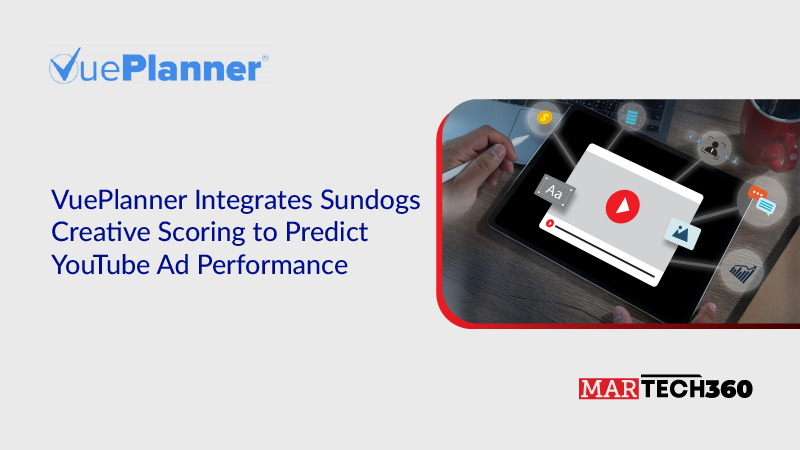 VuePlanner®

VuePlanner Integrates Sundogs Creative Scoring to Predict YouTube Ad Performance

Aa

MARTECH360